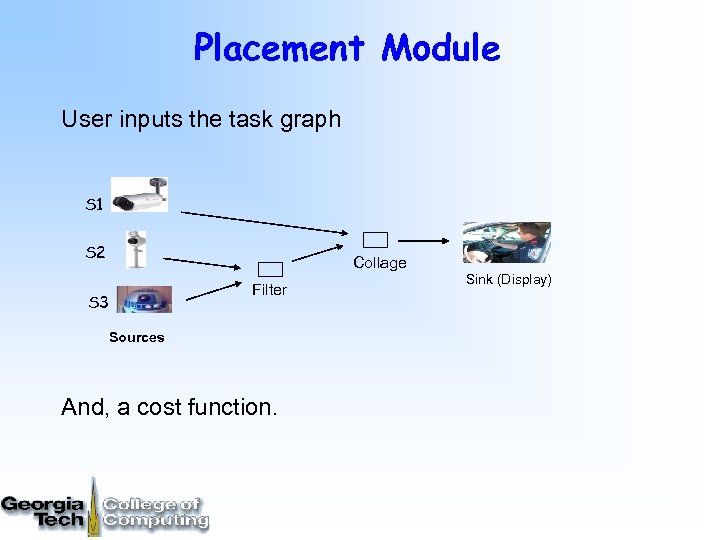 Placement Module

User inputs the task graph

S1

S2

S3

Sources

Filter

Collage

Sink (Display)

And, a cost function.

Georgia Tech College of Computing